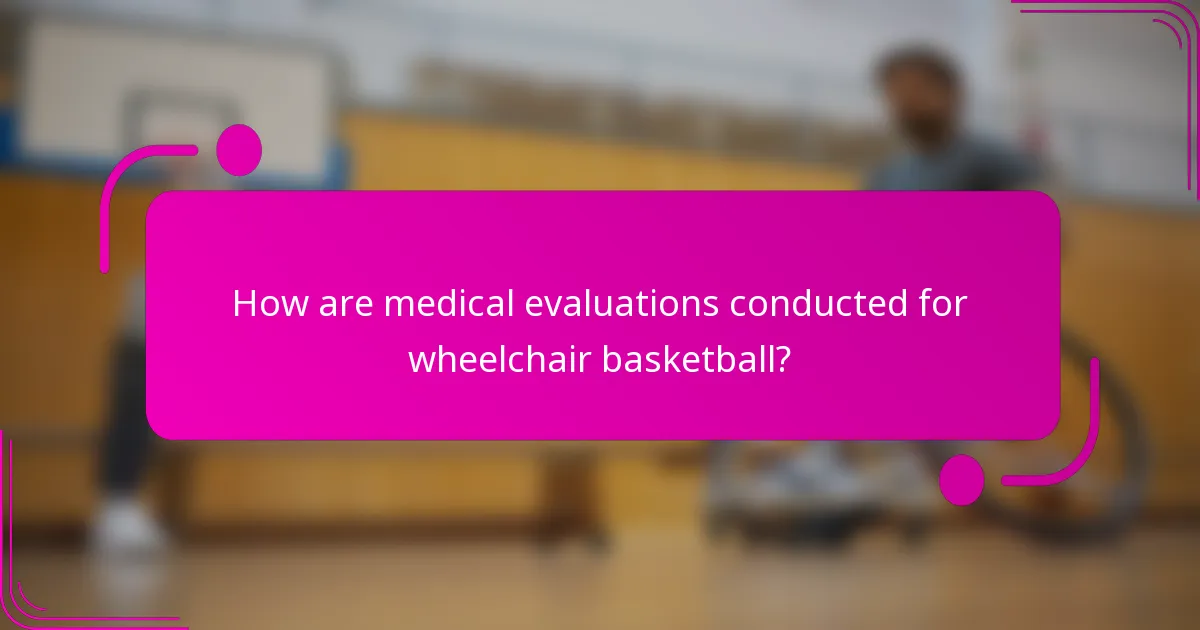 How are medical evaluations conducted for wheelchair basketball?